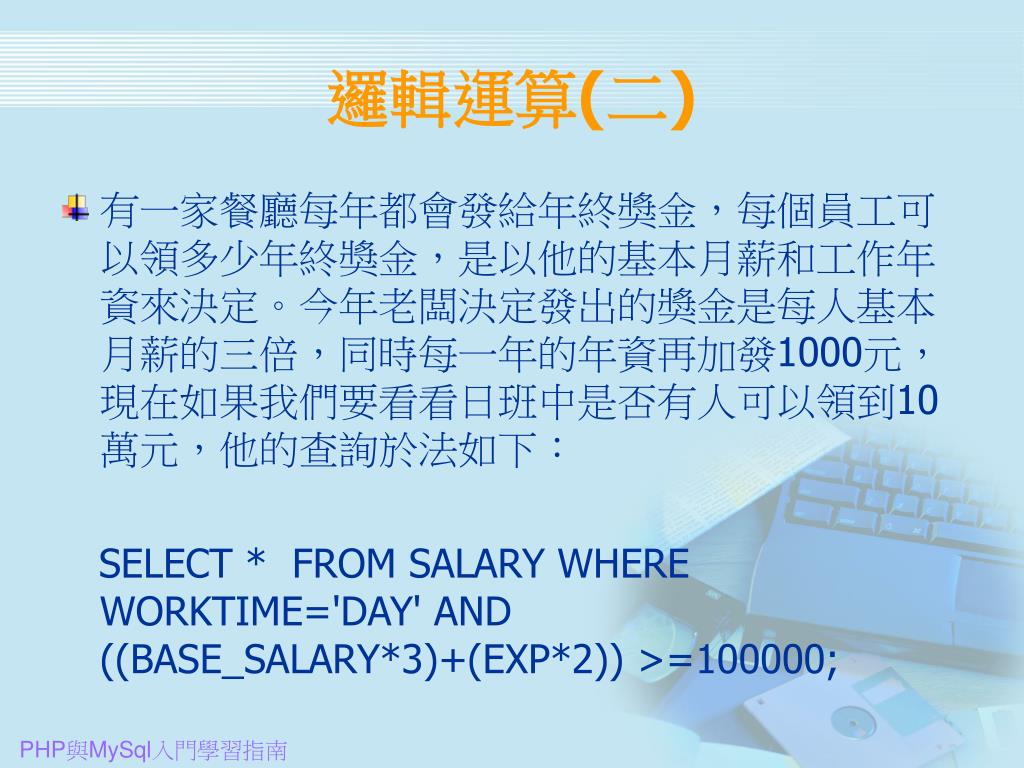 邏輯運算(二)

有一家餐廳每年都會發給年終獎金，每個員工可以領多少年終獎金，是以他的基本月薪和工作年資來決定。今年老闆決定發出的獎金是每人基本月薪的三倍，同時每一年的年資再加發1000元，現在如果我們要看看日班中是否有人可以領到10萬元，他的查詢於法如下：

SELECT * FROM SALARY WHERE WORKTIME='DAY' AND ((BASE_SALARY*3)+(EXP*2)) >=100000;

PHP與MySql入門學習指南